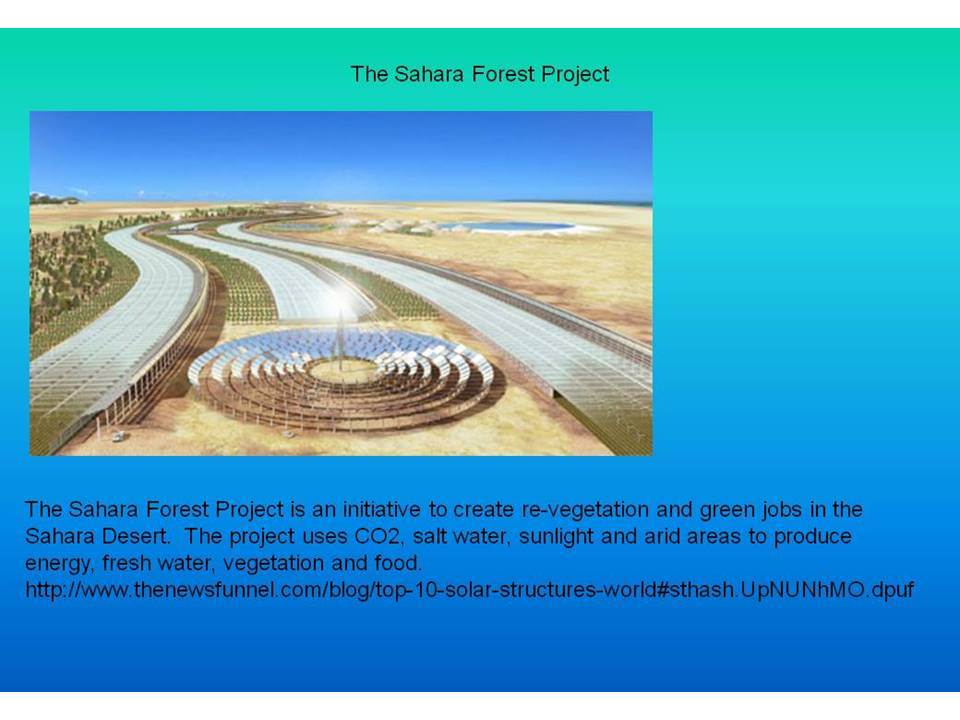 The Sahara Forest Project

The Sahara Forest Project is an initiative to create re-vegetation and green jobs in the Sahara Desert. The project uses CO2, salt water, sunlight and arid areas to produce energy, fresh water, vegetation and food.
http://www.thenewsfunnel.com/blog/top-10-solar-structures-world#sthash.UpNUNhMO.dpuf